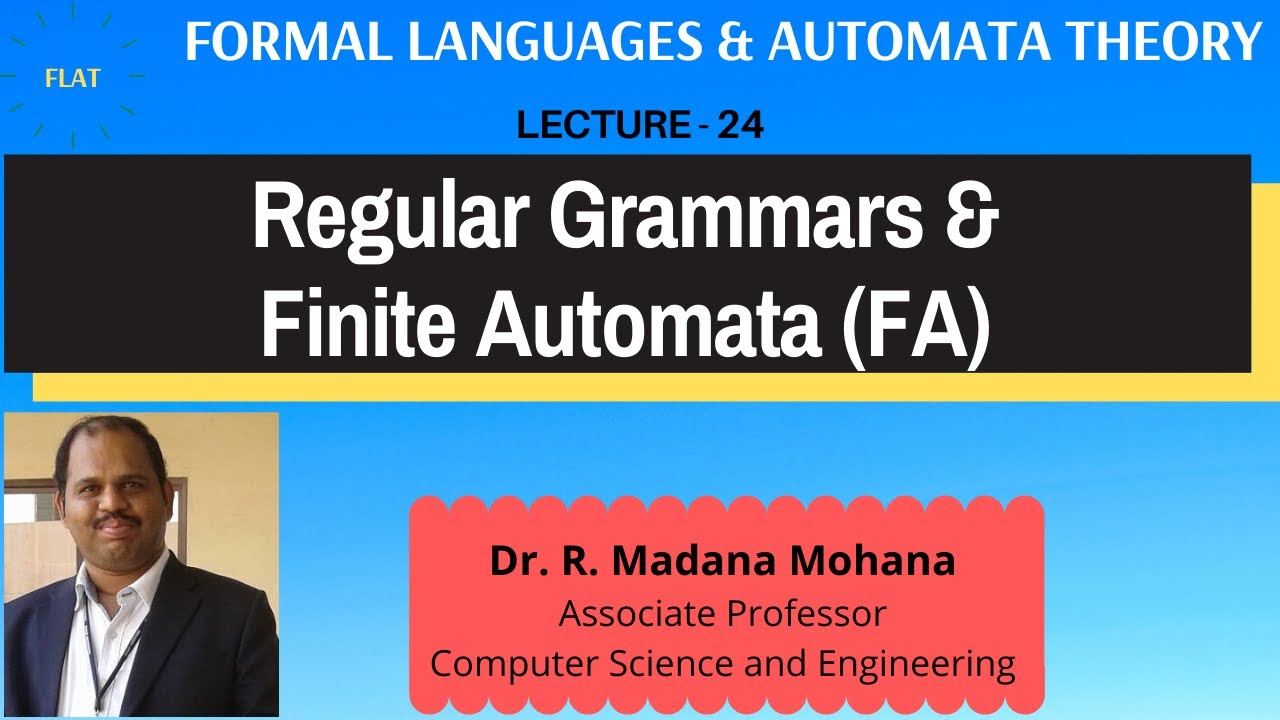 FLAT

FORMAL LANGUAGES & AUTOMATA THEORY

LECTURE - 24

Regular Grammars & Finite Automata (FA)

Dr. R. Madana Mohana
Associate Professor
Computer Science and Engineering